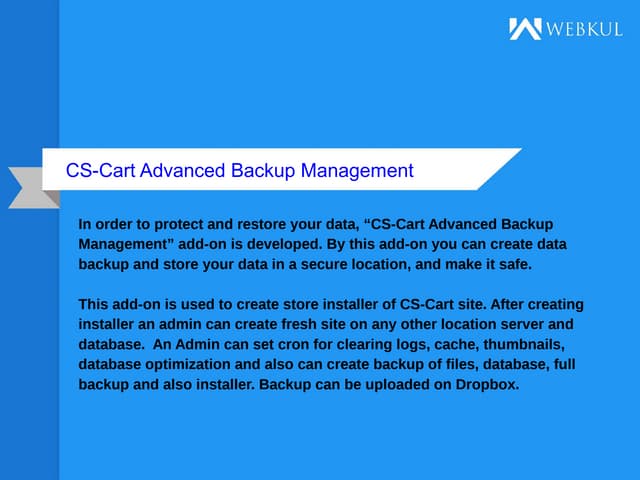 WEBKUL

CS-Cart Advanced Backup Management

In order to protect and restore your data, “CS-Cart Advanced Backup Management” add-on is developed. By this add-on you can create data backup and store your data in a secure location, and make it safe.

This add-on is used to create store installer of CS-Cart site. After creating installer an admin can create fresh site on any other location server and database. An Admin can set cron for clearing logs, cache, thumbnails, database optimization and also can create backup of files, database, full backup and also installer. Backup can be uploaded on Dropbox.